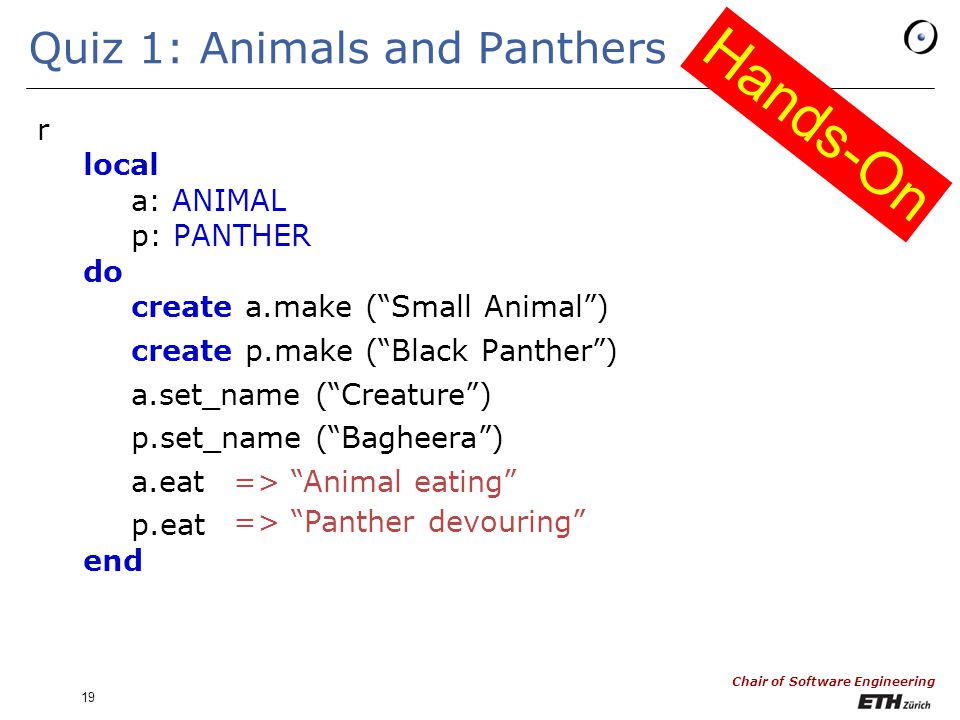 Quiz 1: Animals and Panthers

Hands-On

r
local
a: ANIMAL
p: PANTHER
do
create a.make (“Small Animal”)
create p.make (“Black Panther”)
a.set_name (“Creature”)
p.set_name (“Bagheera”)
a.eat => “Animal eating”
p.eat => “Panther devouring”
end

19

Chair of Software Engineering
ETH Zürich